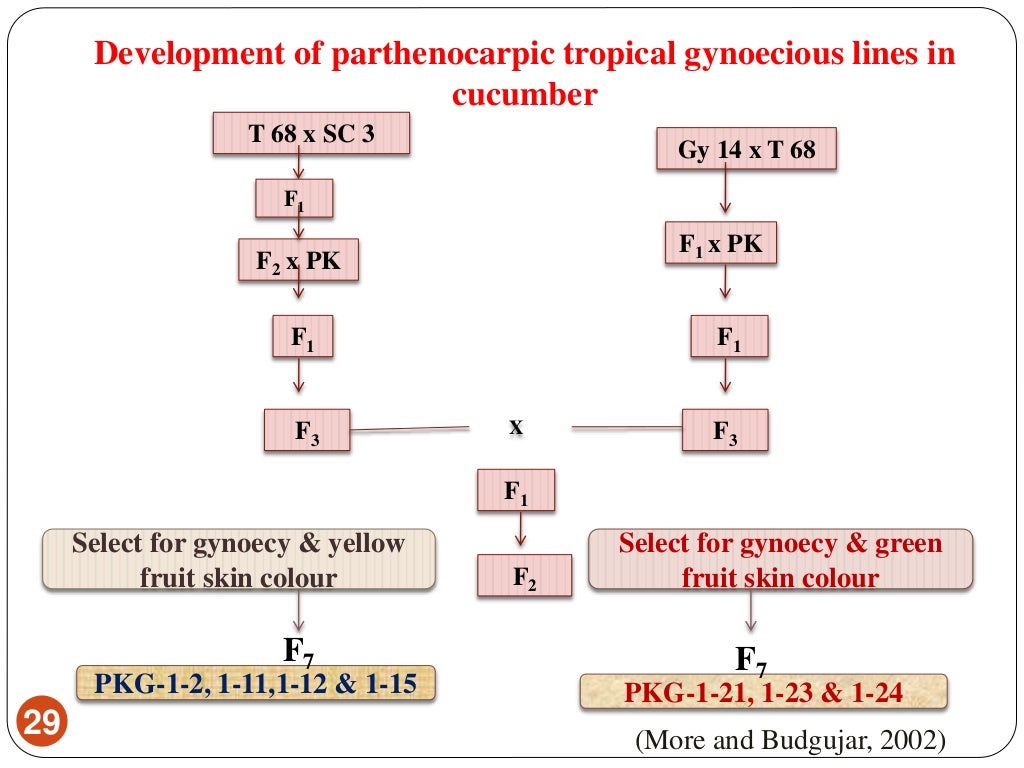 Development of parthenocarpic tropical gynoecious lines in cucumber

T 68 x SC 3

$F_1$

$F_2$ x PK

$F_1$

$F_3$

Gy 14 x T 68

$F_1$ x PK

$F_1$

$F_3$

x

$F_1$

$F_2$

Select for gynoecy & yellow fruit skin colour

$F_7$

PKG-1-2, 1-11,1-12 & 1-15

Select for gynoecy & green fruit skin colour

$F_7$

PKG-1-21, 1-23 & 1-24

29

(More and Budgujar, 2002)